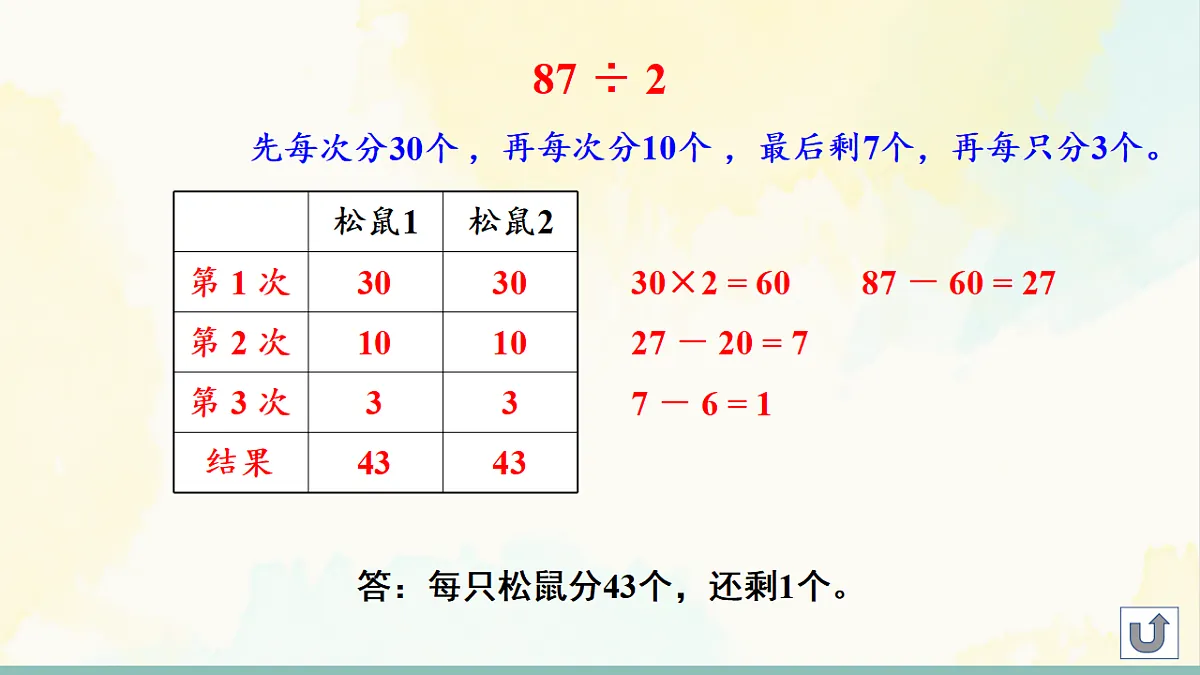 $87 \div 2$

先每次分30个，再每次分10个，最后剩7个，再每只分3个。

| | 松鼠1 | 松鼠2 |
|---|---|---|
| 第 1 次 | 30 | 30 |
| 第 2 次 | 10 | 10 |
| 第 3 次 | 3 | 3 |
| 结果 | 43 | 43 |

$30 \times 2 = 60$　　$87 - 60 = 27$

$27 - 20 = 7$

$7 - 6 = 1$

答：每只松鼠分43个，还剩1个。